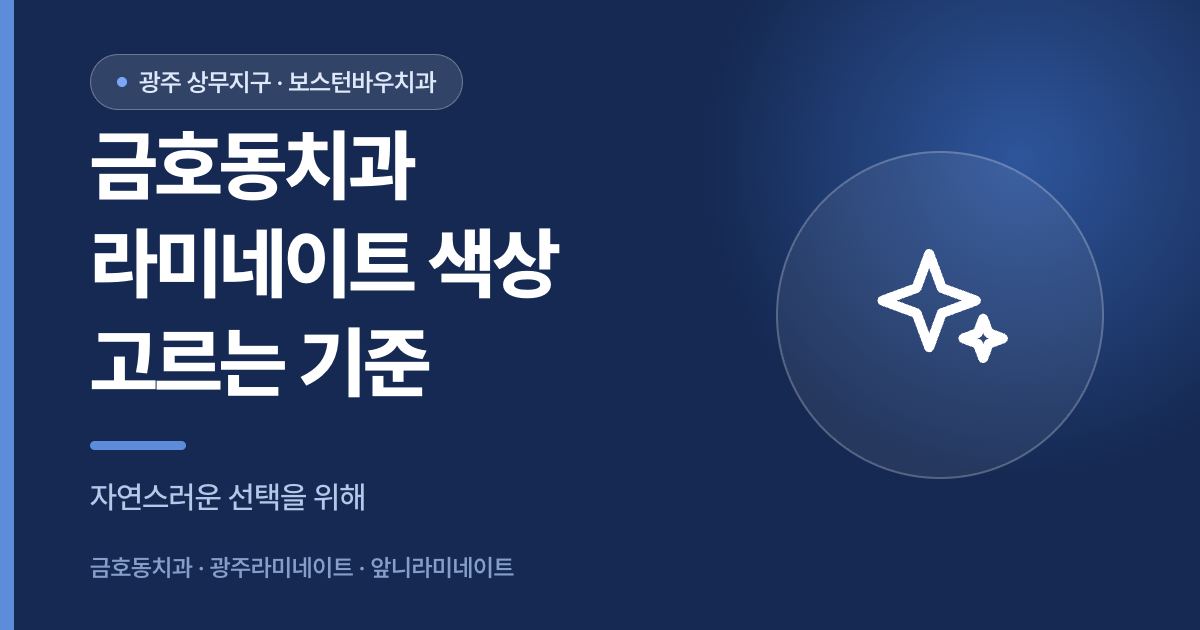 광주 상무지구 · 보스턴바우치과

금호동치과
라미네이트 색상
고르는 기준

자연스러운 선택을 위해

금호동치과 · 광주라미네이트 · 앞니라미네이트